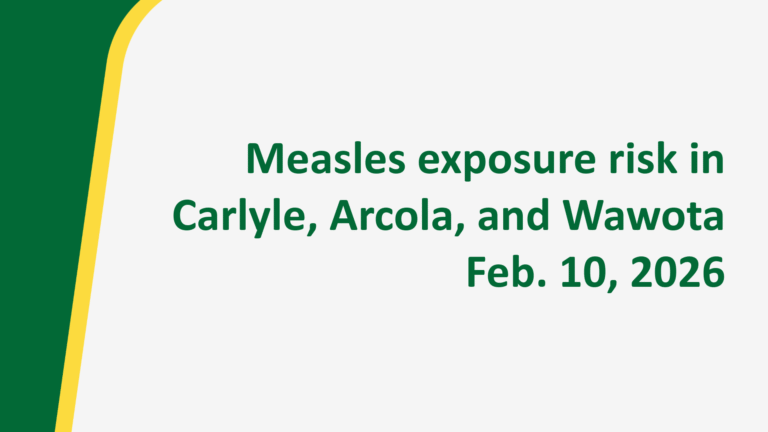 Measles exposure risk in Carlyle, Arcola, and Wawota
Feb. 10, 2026